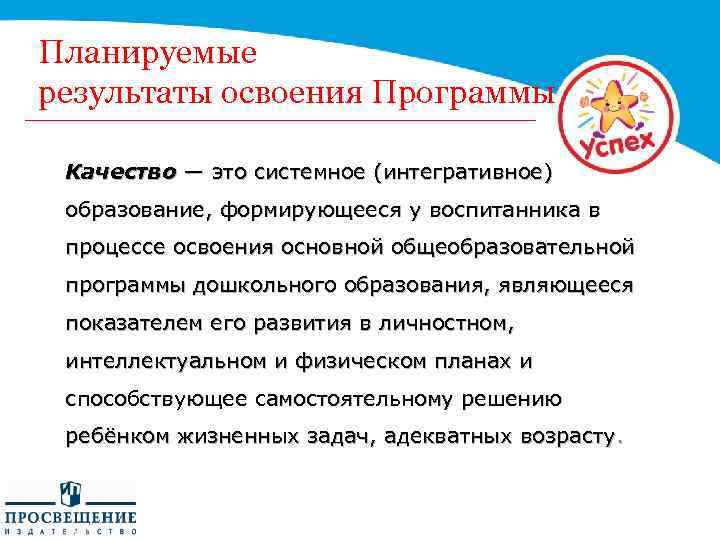 Планируемые результаты освоения Программы

успех

Качество — это системное (интегративное) образование, формирующееся у воспитанника в процессе освоения основной общеобразовательной программы дошкольного образования, являющееся показателем его развития в личностном, интеллектуальном и физическом планах и способствующее самостоятельному решению ребёнком жизненных задач, адекватных возрасту.

ПРОСВЕЩЕНИЕ
ИЗДАТЕЛЬСТВО